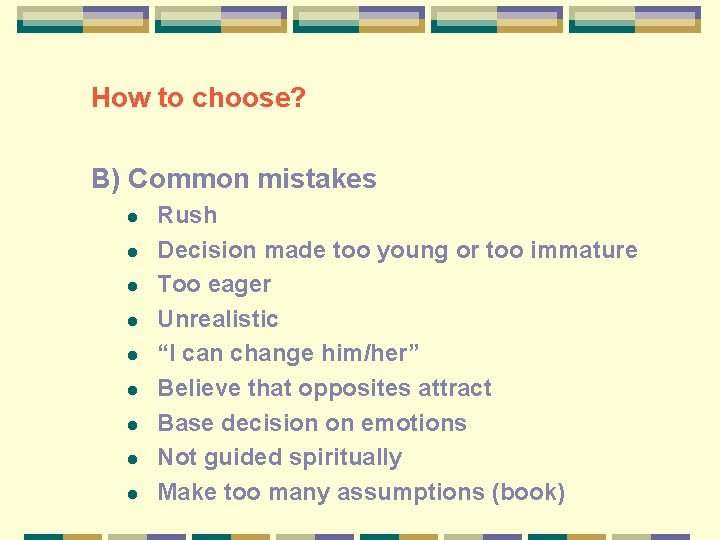 How to choose?

B) Common mistakes

- Rush
- Decision made too young or too immature
- Too eager
- Unrealistic
- “I can change him/her”
- Believe that opposites attract
- Base decision on emotions
- Not guided spiritually
- Make too many assumptions (book)